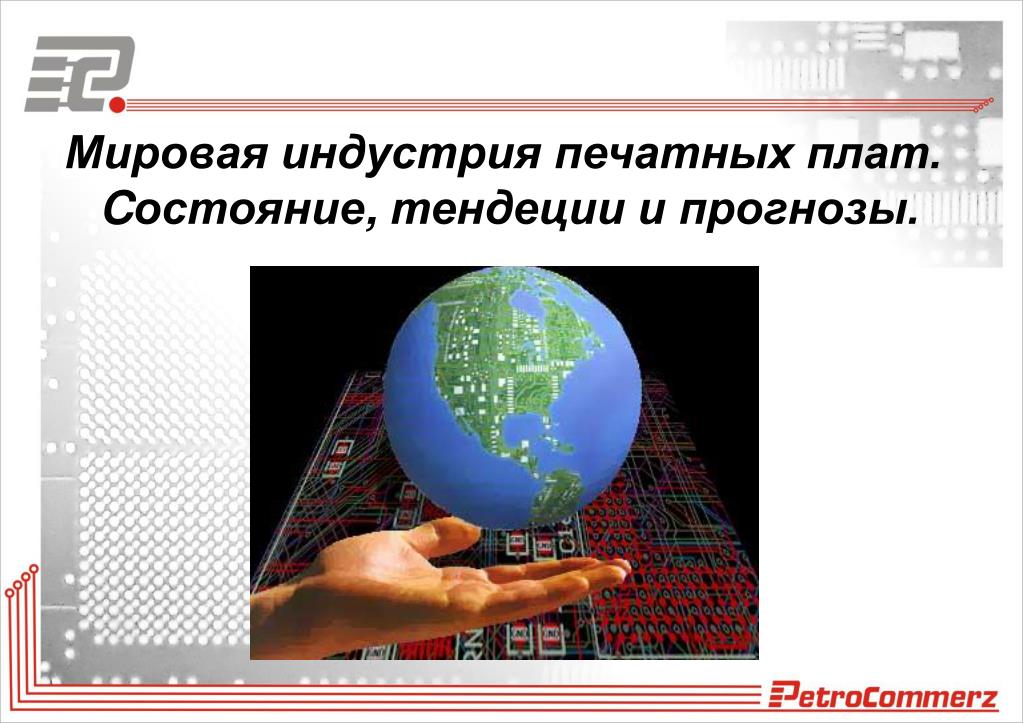 Мировая индустрия печатных плат.
Состояние, тендеции и прогнозы.

PetroCommerz